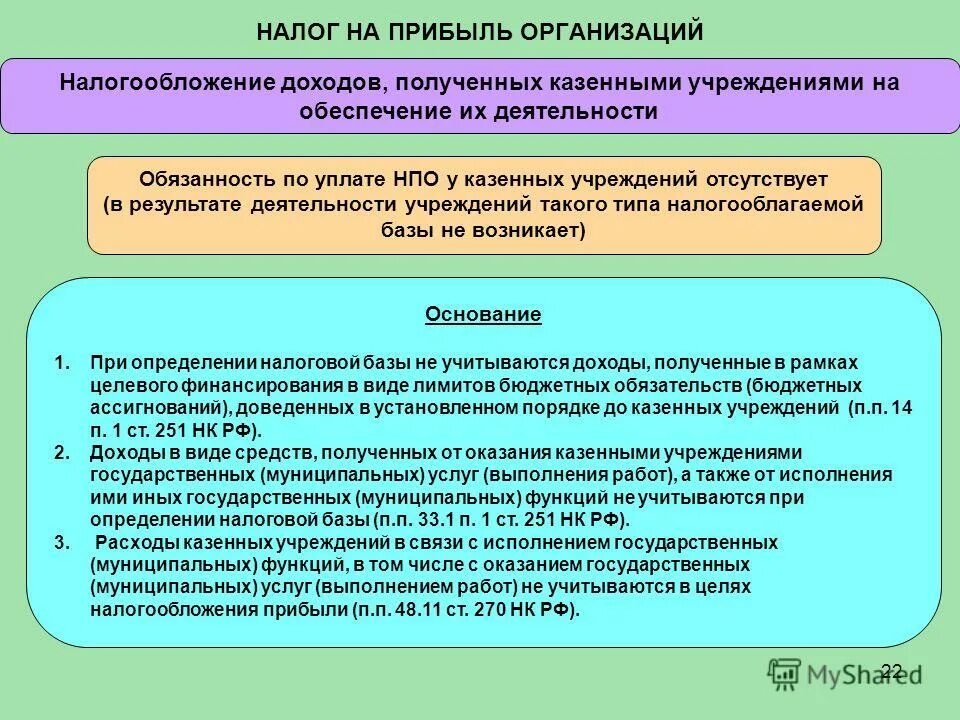 НАЛОГ НА ПРИБЫЛЬ ОРГАНИЗАЦИЙ

Налогообложение доходов, полученных казенными учреждениями на обеспечение их деятельности

Обязанность по уплате НПО у казенных учреждений отсутствует (в результате деятельности учреждений такого типа налогооблагаемой базы не возникает)

Основание

1. При определении налоговой базы не учитываются доходы, полученные в рамках целевого финансирования в виде лимитов бюджетных обязательств (бюджетных ассигнований), доведенных в установленном порядке до казенных учреждений (п.п. 14 п. 1 ст. 251 НК РФ).
2. Доходы в виде средств, полученных от оказания казенными учреждениями государственных (муниципальных) услуг (выполнения работ), а также от исполнения ими иных государственных (муниципальных) функций не учитываются при определении налоговой базы (п.п. 33.1 п. 1 ст. 251 НК РФ).
3. Расходы казенных учреждений в связи с исполнением государственных (муниципальных) функций, в том числе с оказанием государственных (муниципальных) услуг (выполнением работ) не учитываются в целях налогообложения прибыли (п.п. 48.11 ст. 270 НК РФ).

22

MyShared